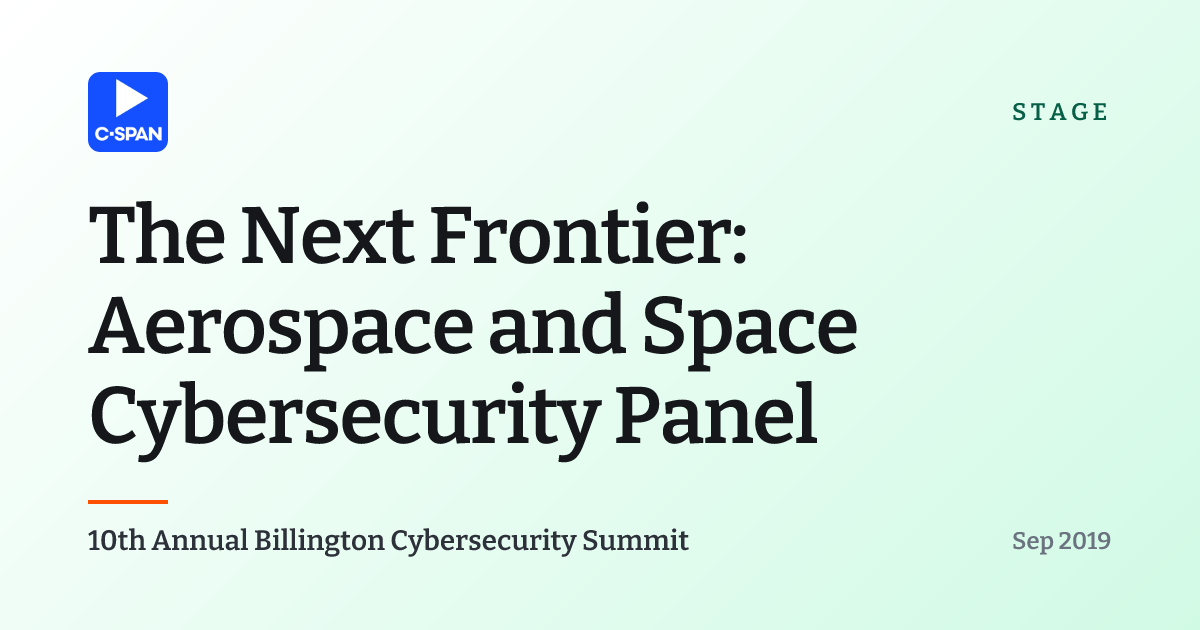 C·SPAN

STAGE

The Next Frontier: Aerospace and Space Cybersecurity Panel

10th Annual Billington Cybersecurity Summit

Sep 2019